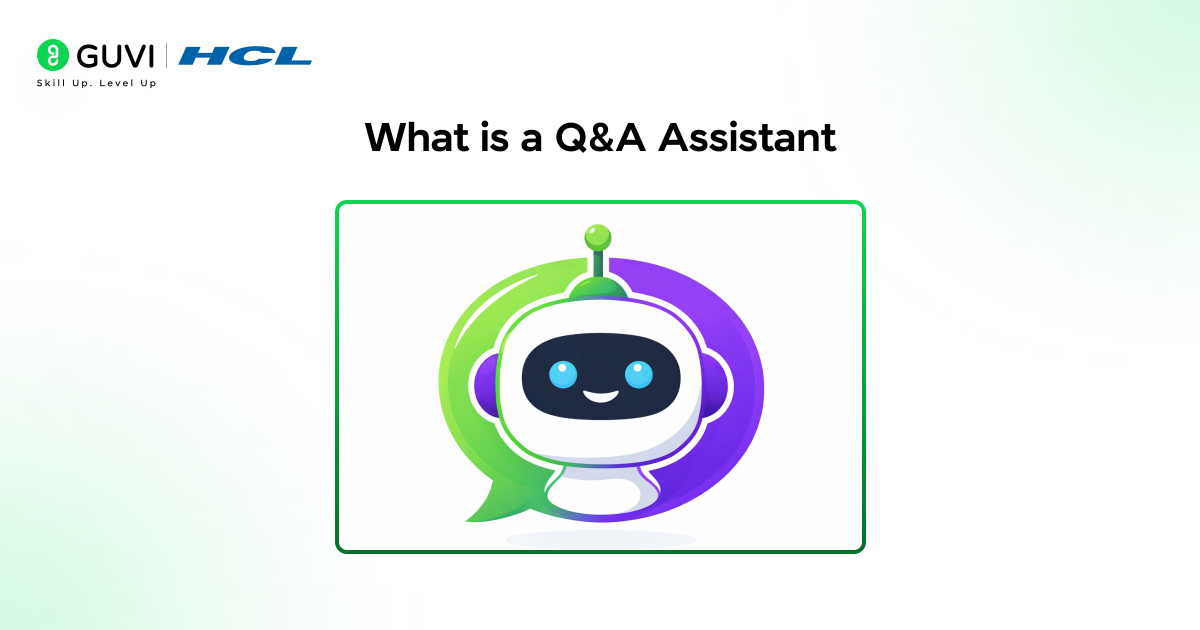 GUVI | HCL
Skill Up. Level Up

What is a Q&A Assistant